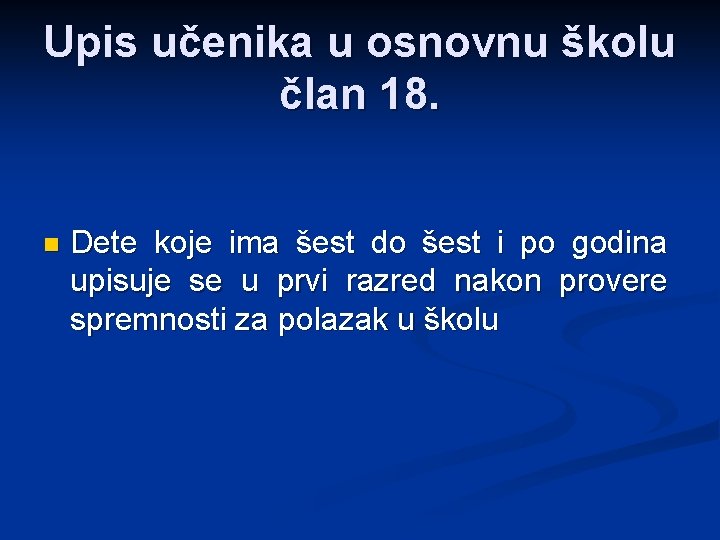 Upis učenika u osnovnu školu
član 18.

Dete koje ima šest do šest i po godina upisuje se u prvi razred nakon provere spremnosti za polazak u školu